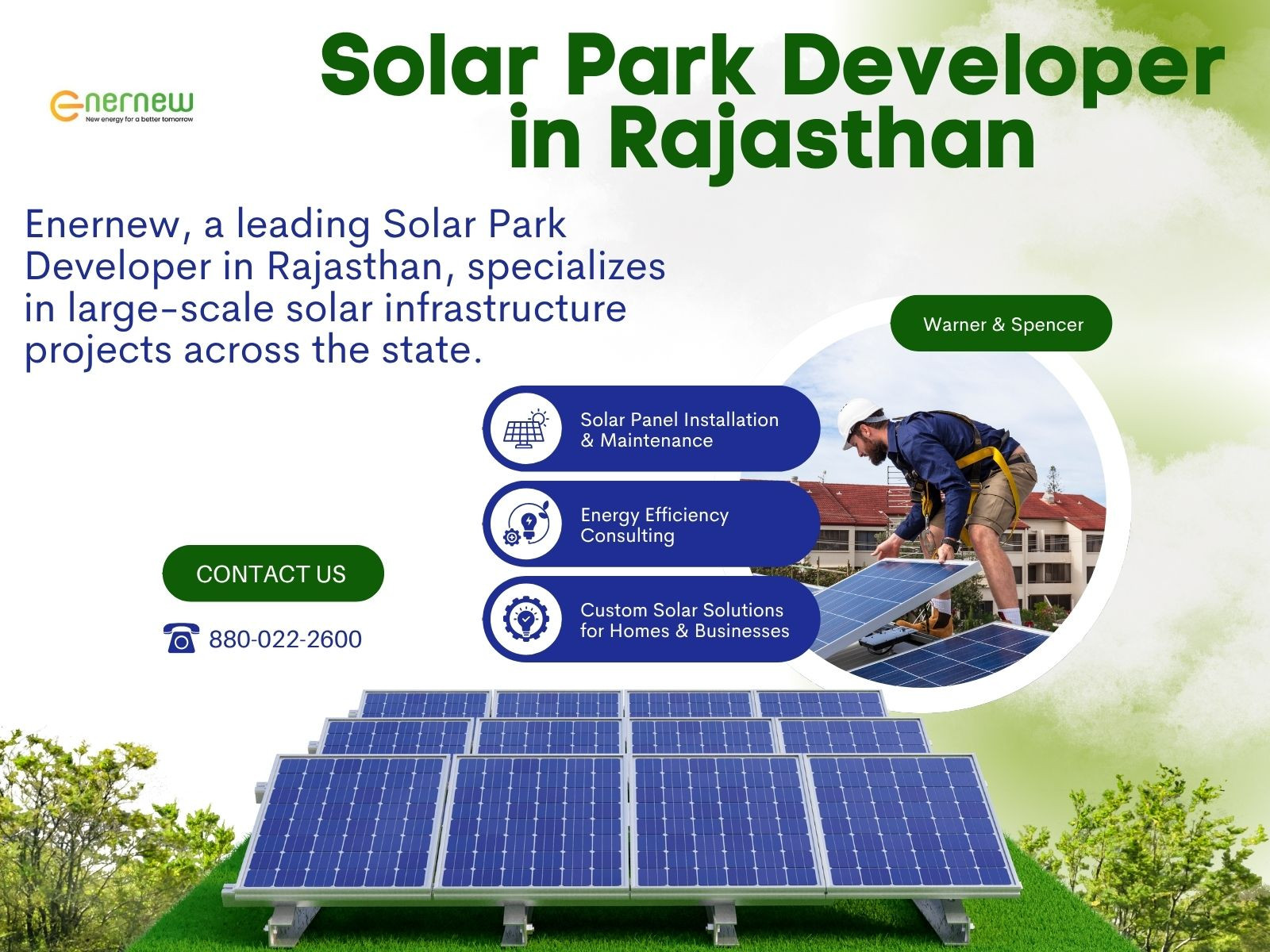 enernew
New energy for a better tomorrow

Solar Park Developer in Rajasthan

Enernew, a leading Solar Park Developer in Rajasthan, specializes in large-scale solar infrastructure projects across the state.

Warner & Spencer

Solar Panel Installation & Maintenance

Energy Efficiency Consulting

Custom Solar Solutions for Homes & Businesses

CONTACT US

880-022-2600